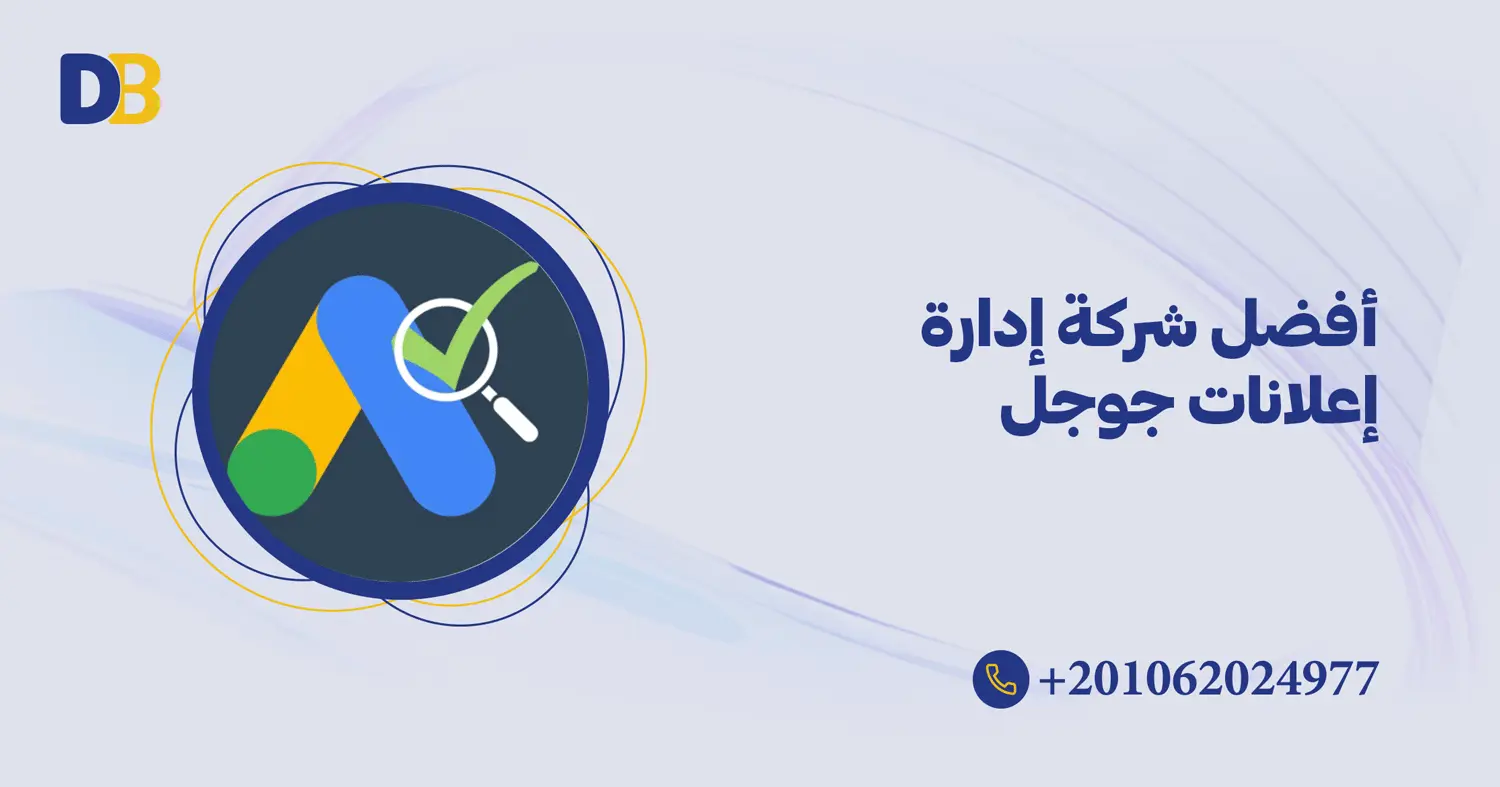 DB

أفضل شركة إدارة إعلانات جوجل

+201062024977